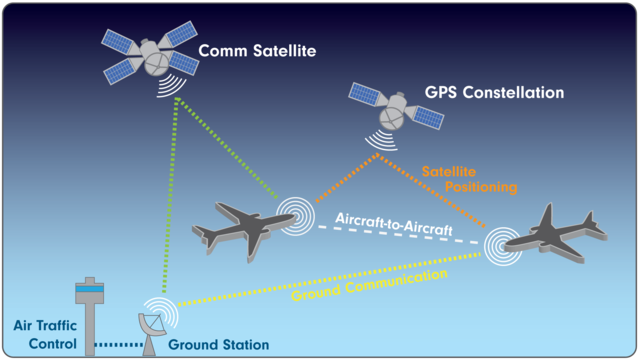 Comm Satellite

GPS Constellation

Satellite Positioning

Aircraft-to-Aircraft

Ground Communication

Air Traffic Control

Ground Station